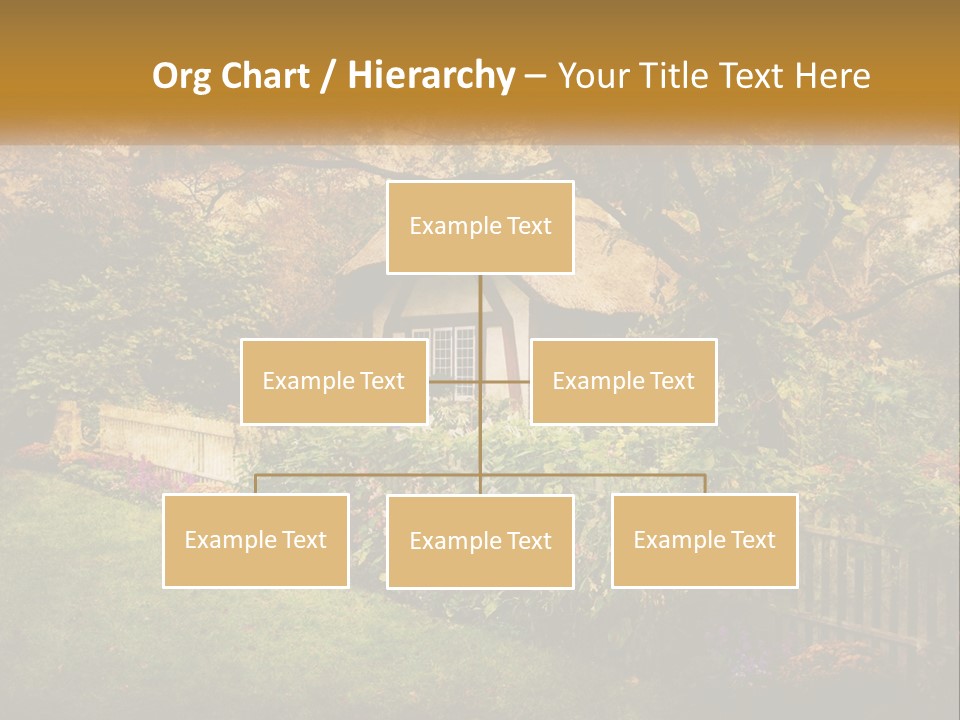 Org Chart / Hierarchy – Your Title Text Here

Example Text

Example Text

Example Text

Example Text

Example Text

Example Text